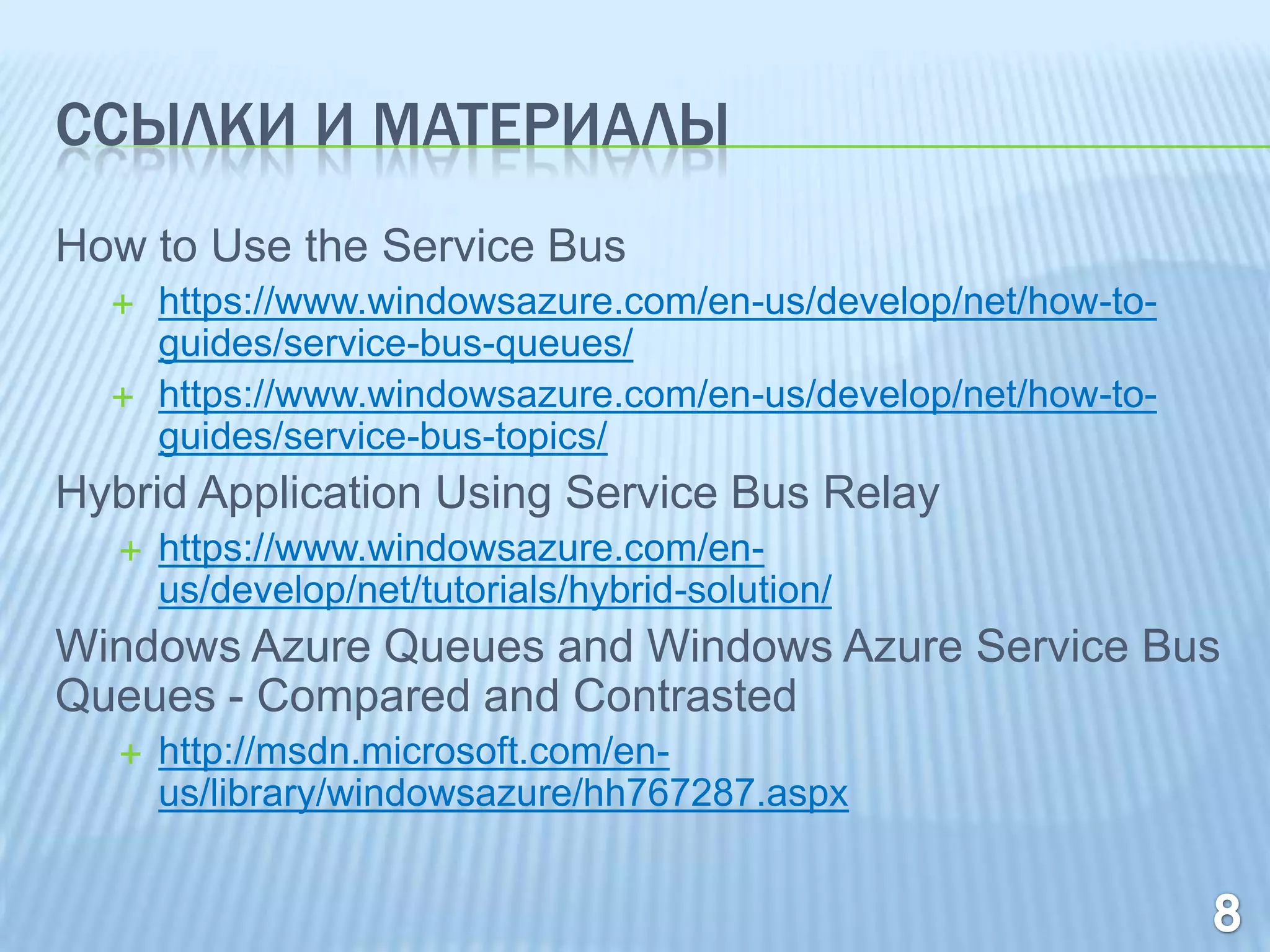 ССЫЛКИ И МАТЕРИАЛЫ

How to Use the Service Bus

+ https://www.windowsazure.com/en-us/develop/net/how-to-guides/service-bus-queues/
+ https://www.windowsazure.com/en-us/develop/net/how-to-guides/service-bus-topics/

Hybrid Application Using Service Bus Relay

+ https://www.windowsazure.com/en-us/develop/net/tutorials/hybrid-solution/

Windows Azure Queues and Windows Azure Service Bus Queues - Compared and Contrasted

+ http://msdn.microsoft.com/en-us/library/windowsazure/hh767287.aspx

8